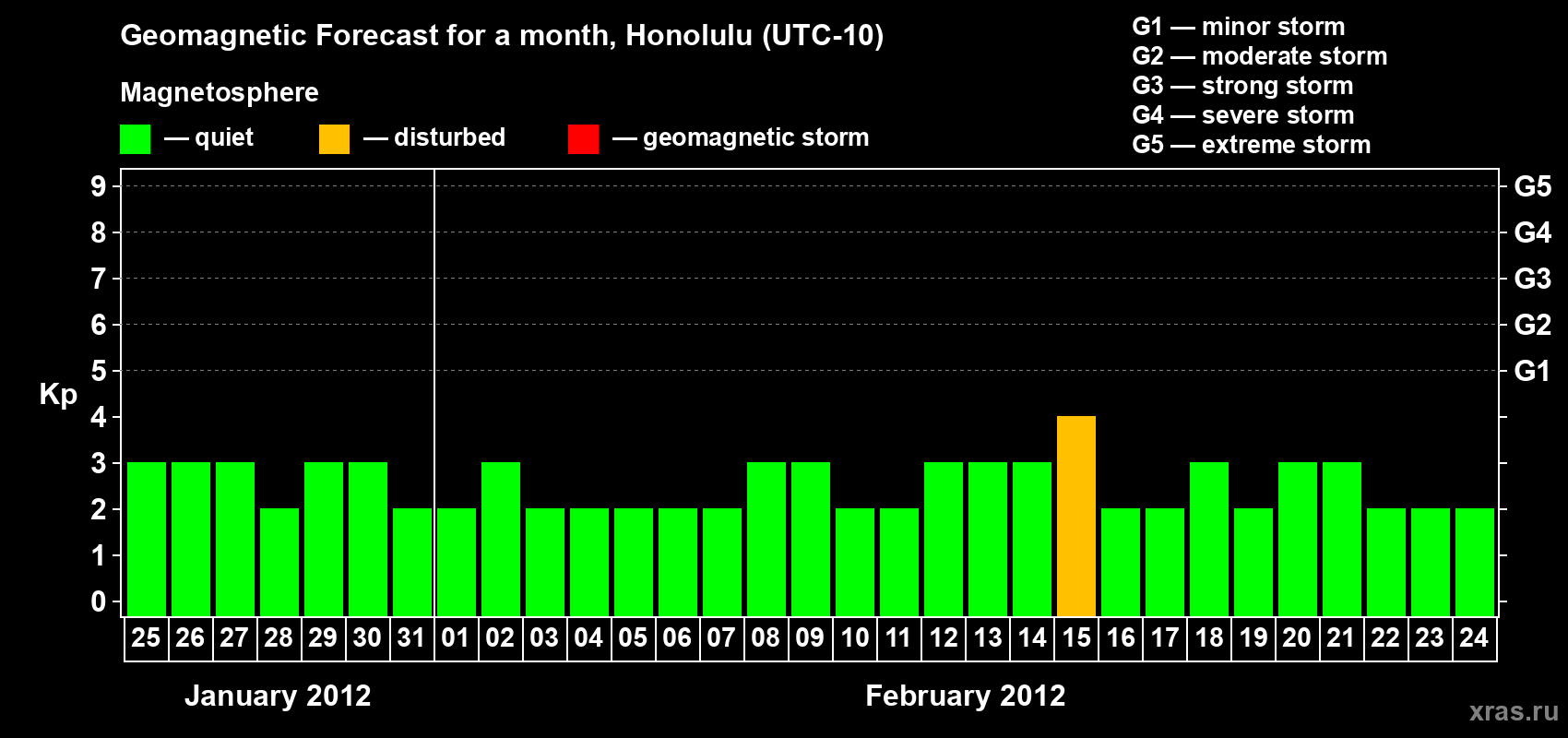 Geomagnetic Forecast for a month, Honolulu (UTC-10)

Magnetosphere

— quiet — disturbed — geomagnetic storm

G1 — minor storm
G2 — moderate storm
G3 — strong storm
G4 — severe storm
G5 — extreme storm

Kp

9
8
7
6
5
4
3
2
1
0

G5
G4
G3
G2
G1

25 26 27 28 29 30 31 01 02 03 04 05 06 07 08 09 10 11 12 13 14 15 16 17 18 19 20 21 22 23 24

January 2012

February 2012

xras.ru